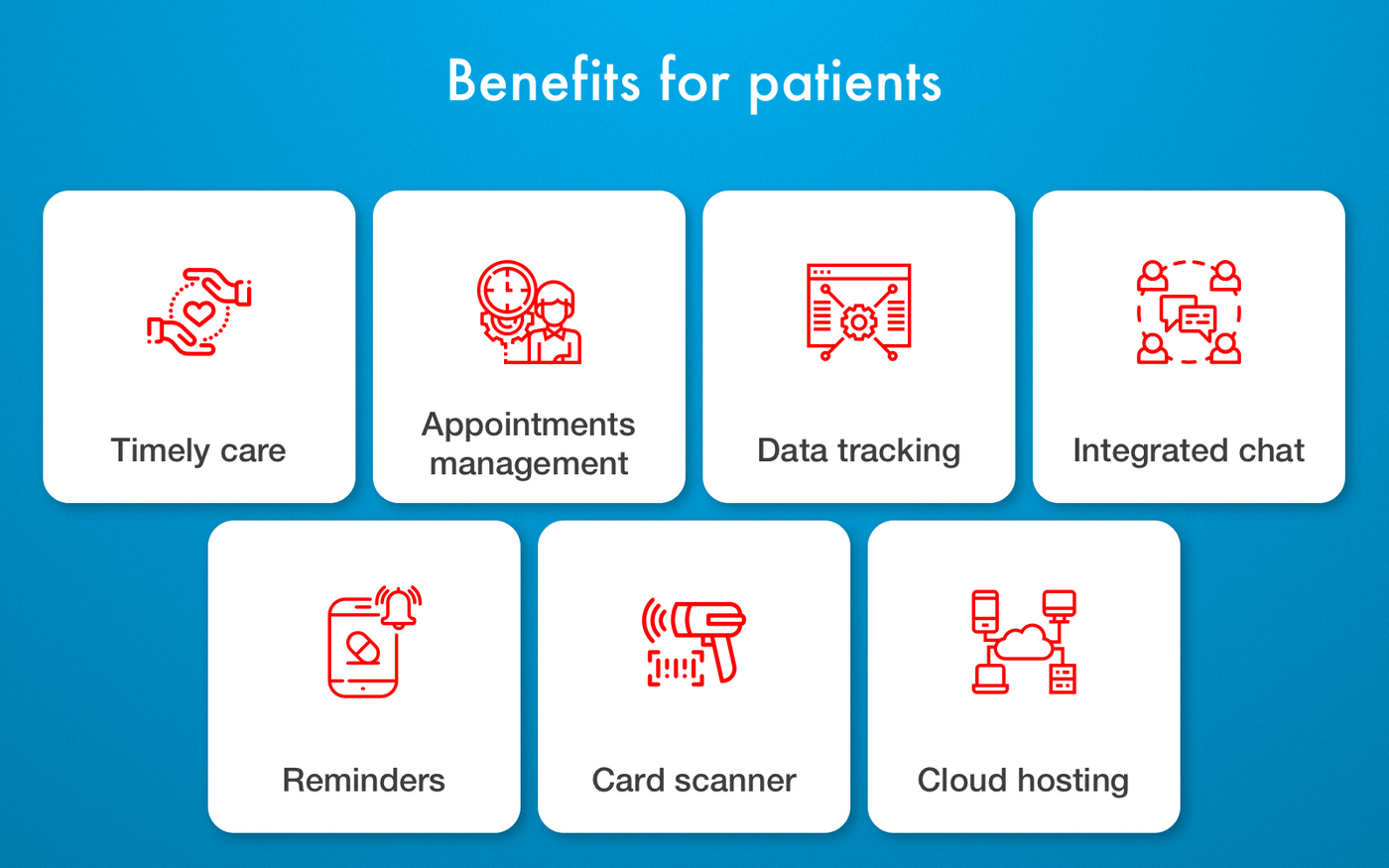 Benefits for patients

Timely care

Appointments management

Data tracking

Integrated chat

Reminders

Card scanner

Cloud hosting